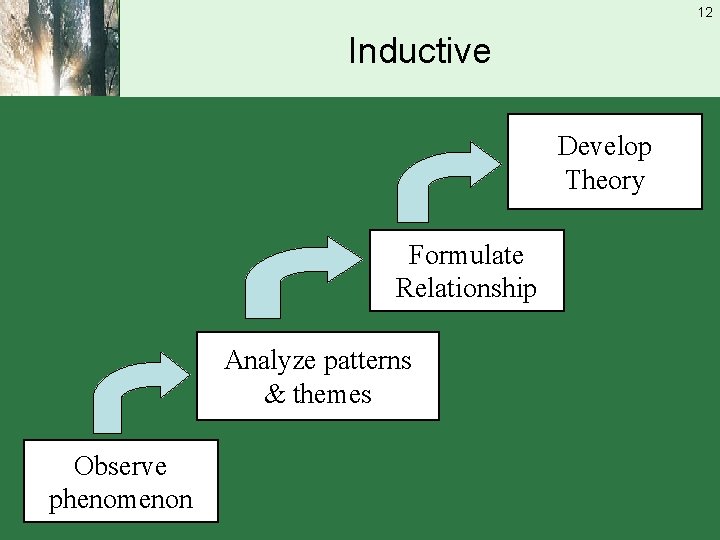 12

Inductive

Develop Theory

Formulate Relationship

Analyze patterns & themes

Observe phenomenon